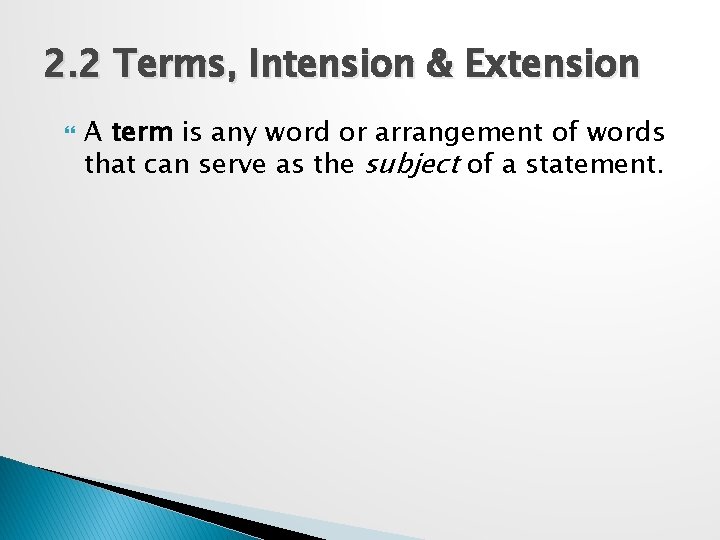 2.2 Terms, Intension & Extension

A term is any word or arrangement of words that can serve as the subject of a statement.